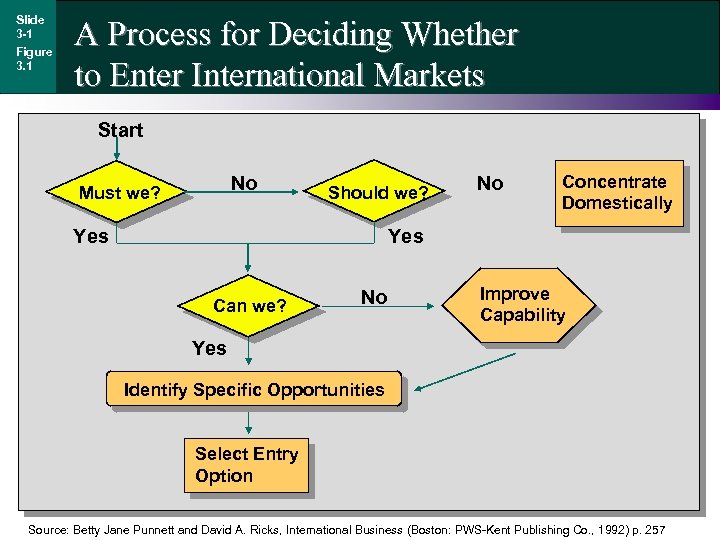 Slide 3-1
Figure 3.1

A Process for Deciding Whether to Enter International Markets

Start

Must we?

No

Should we?

No

Concentrate Domestically

Yes

Yes

Can we?

No

Improve Capability

Yes

Identify Specific Opportunities

Select Entry Option

Source: Betty Jane Punnett and David A. Ricks, International Business (Boston: PWS-Kent Publishing Co., 1992) p. 257